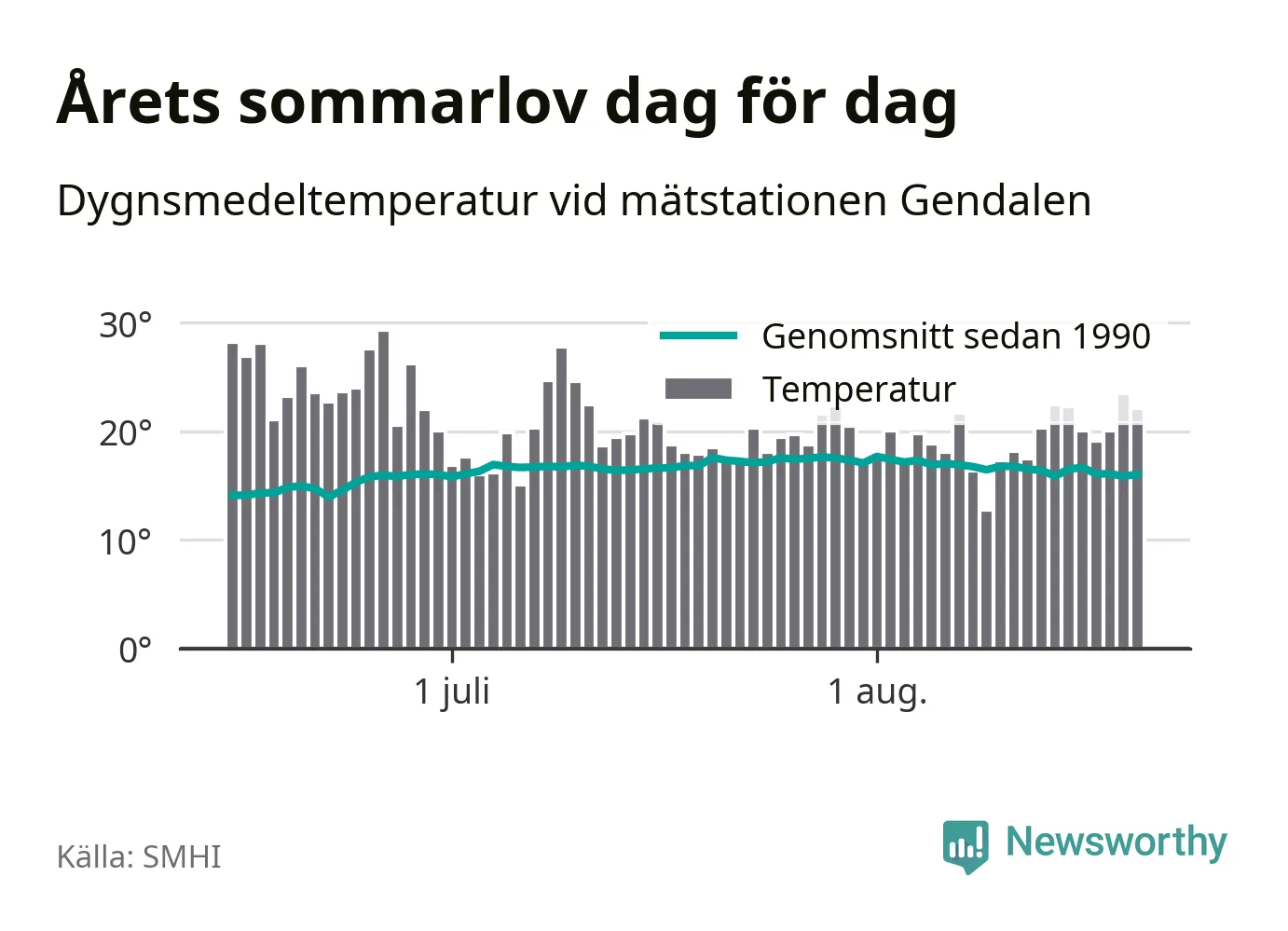 Årets sommarlov dag för dag

Dygnsmedeltemperatur vid mätstationen Gendalen

30°
20°
10°
0°

Genomsnitt sedan 1990
Temperatur

1 juli
1 aug.

Källa: SMHI

Newsworthy